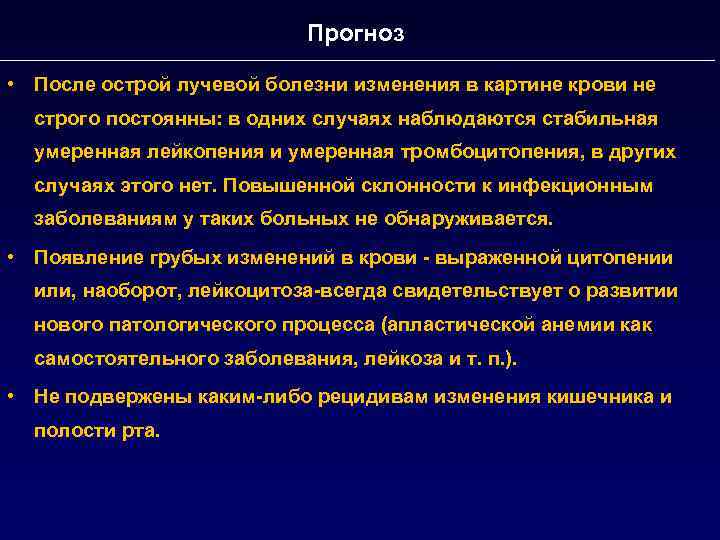 Прогноз

• После острой лучевой болезни изменения в картине крови не строго постоянны: в одних случаях наблюдаются стабильная умеренная лейкопения и умеренная тромбоцитопения, в других случаях этого нет. Повышенной склонности к инфекционным заболеваниям у таких больных не обнаруживается.

• Появление грубых изменений в крови - выраженной цитопении или, наоборот, лейкоцитоза-всегда свидетельствует о развитии нового патологического процесса (апластической анемии как самостоятельного заболевания, лейкоза и т. п.).

• Не подвержены каким-либо рецидивам изменения кишечника и полости рта.